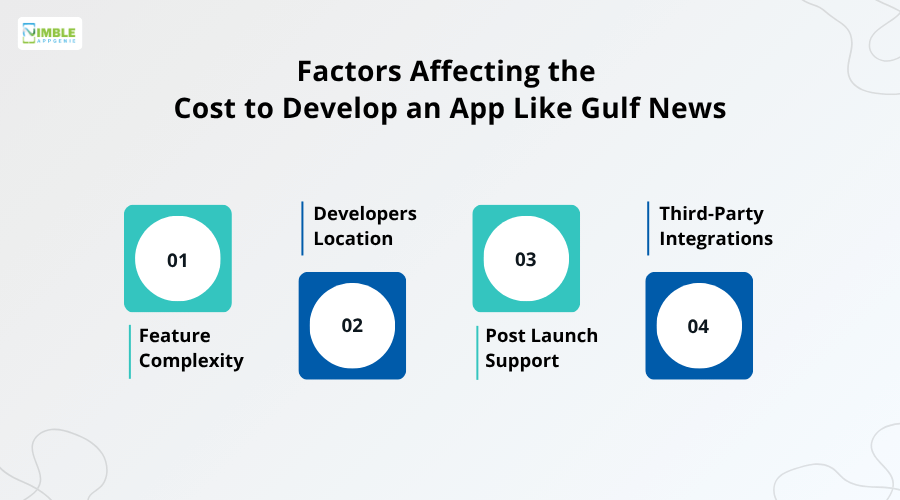 NIMBLE APPGENIE

Factors Affecting the Cost to Develop an App Like Gulf News

01

Feature Complexity

Developers Location

02

03

Post Launch Support

Third-Party Integrations

04